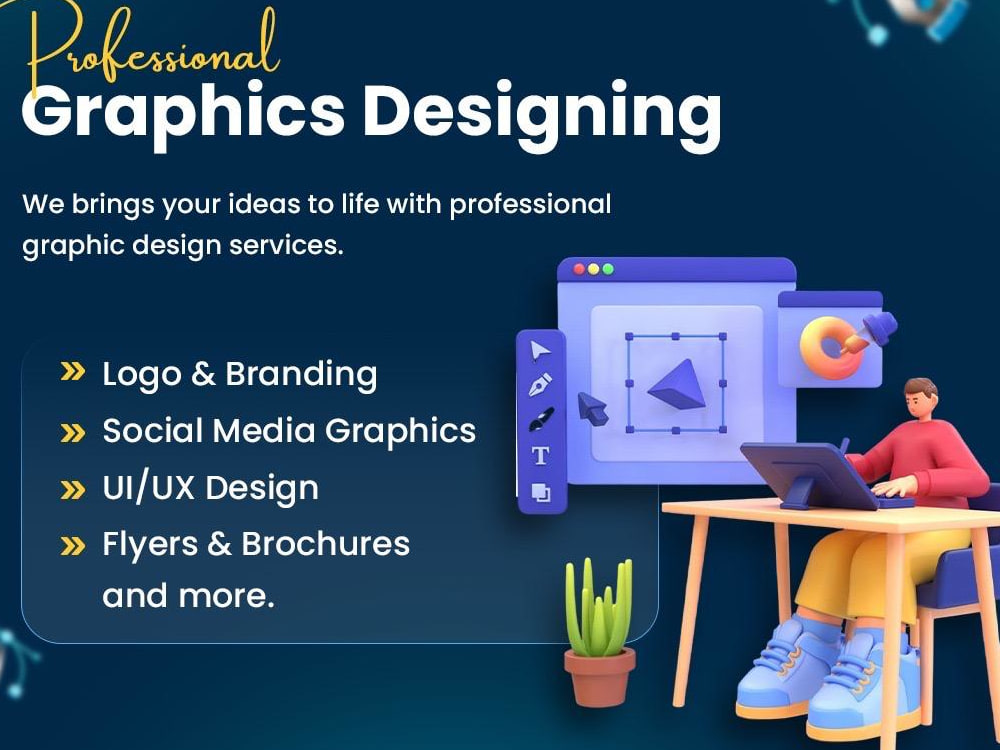 Professional
Graphics Designing

We brings your ideas to life with professional graphic design services.

» Logo & Branding
» Social Media Graphics
» UI/UX Design
» Flyers & Brochures
and more.

T